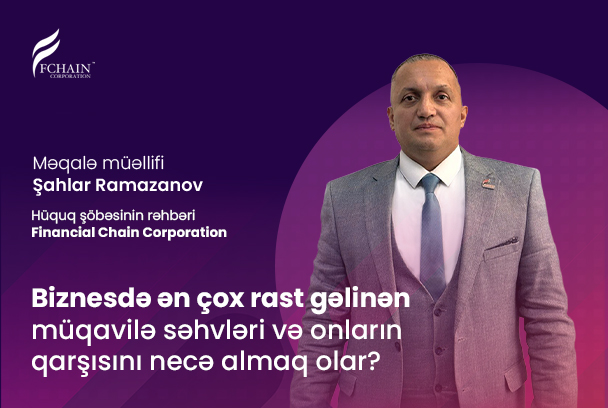 FCHAIN™
CORPORATION

Məqalə müəllifi
Şahlar Ramazanov

Hüquq şöbəsinin rəhbəri
Financial Chain Corporation

Biznesdə ən çox rast gəlinən müqavilə səhvləri və onların qarşısını necə almaq olar?